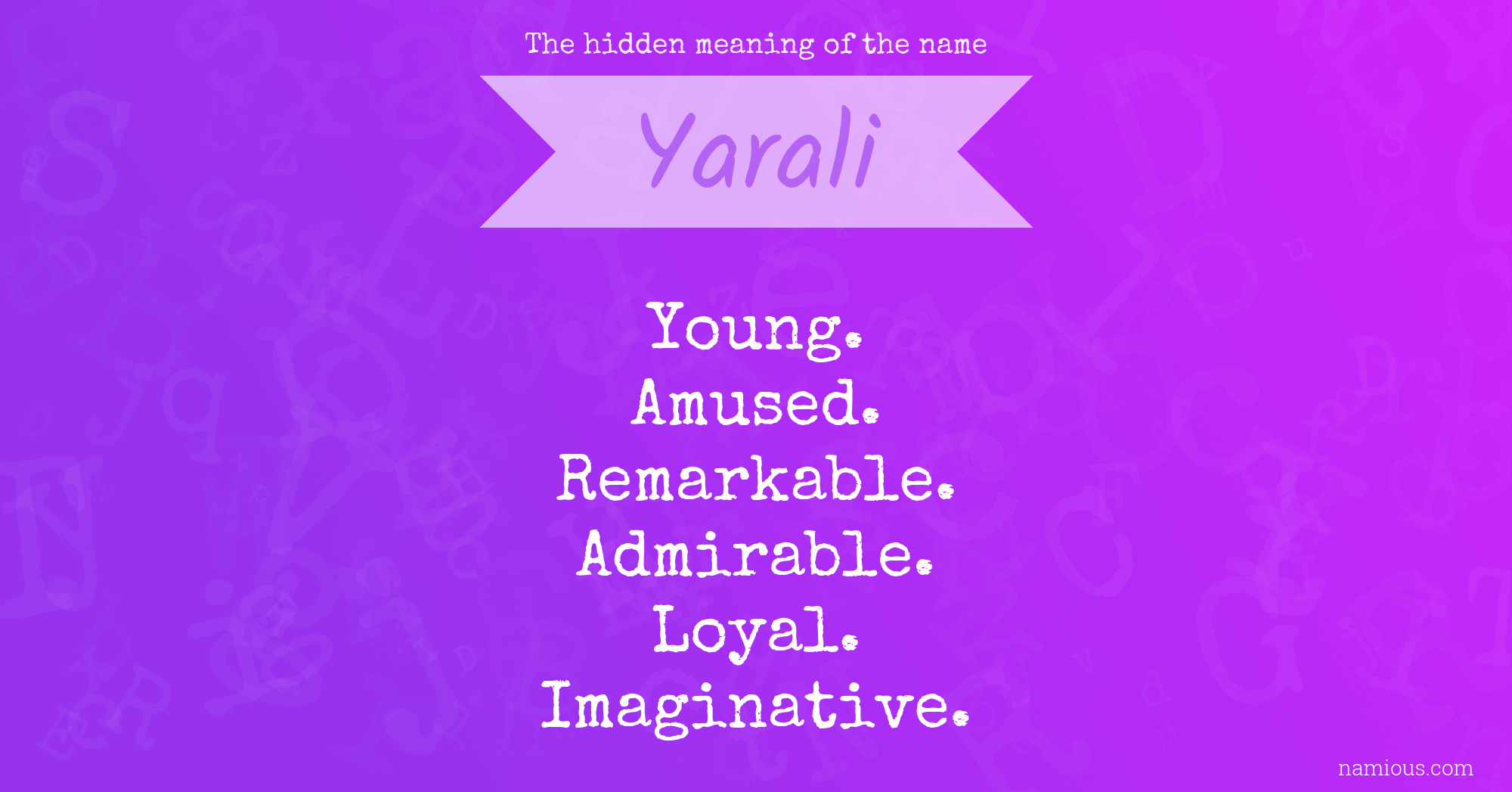 The hidden meaning of the name

Yarali

Young.
Amused.
Remarkable.
Admirable.
Loyal.
Imaginative.

namious.com